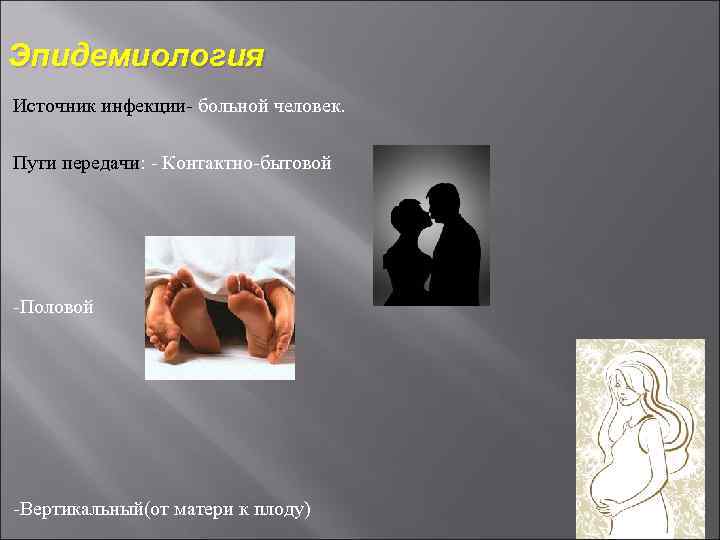 Эпидемиология

Источник инфекции- больной человек.

Пути передачи: - Контактно-бытовой

-Половой

-Вертикальный(от матери к плоду)